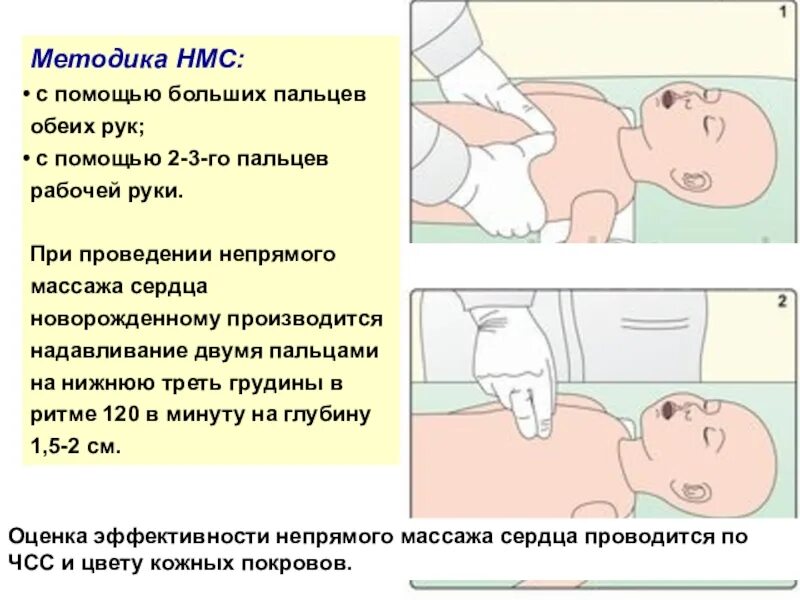 Методика НМС:
• с помощью больших пальцев обеих рук;
• с помощью 2-3-го пальцев рабочей руки.

При проведении непрямого массажа сердца новорожденному производится надавливание двумя пальцами на нижнюю треть грудины в ритме 120 в минуту на глубину 1,5-2 см.

1

2

Оценка эффективности непрямого массажа сердца проводится по ЧСС и цвету кожных покровов.